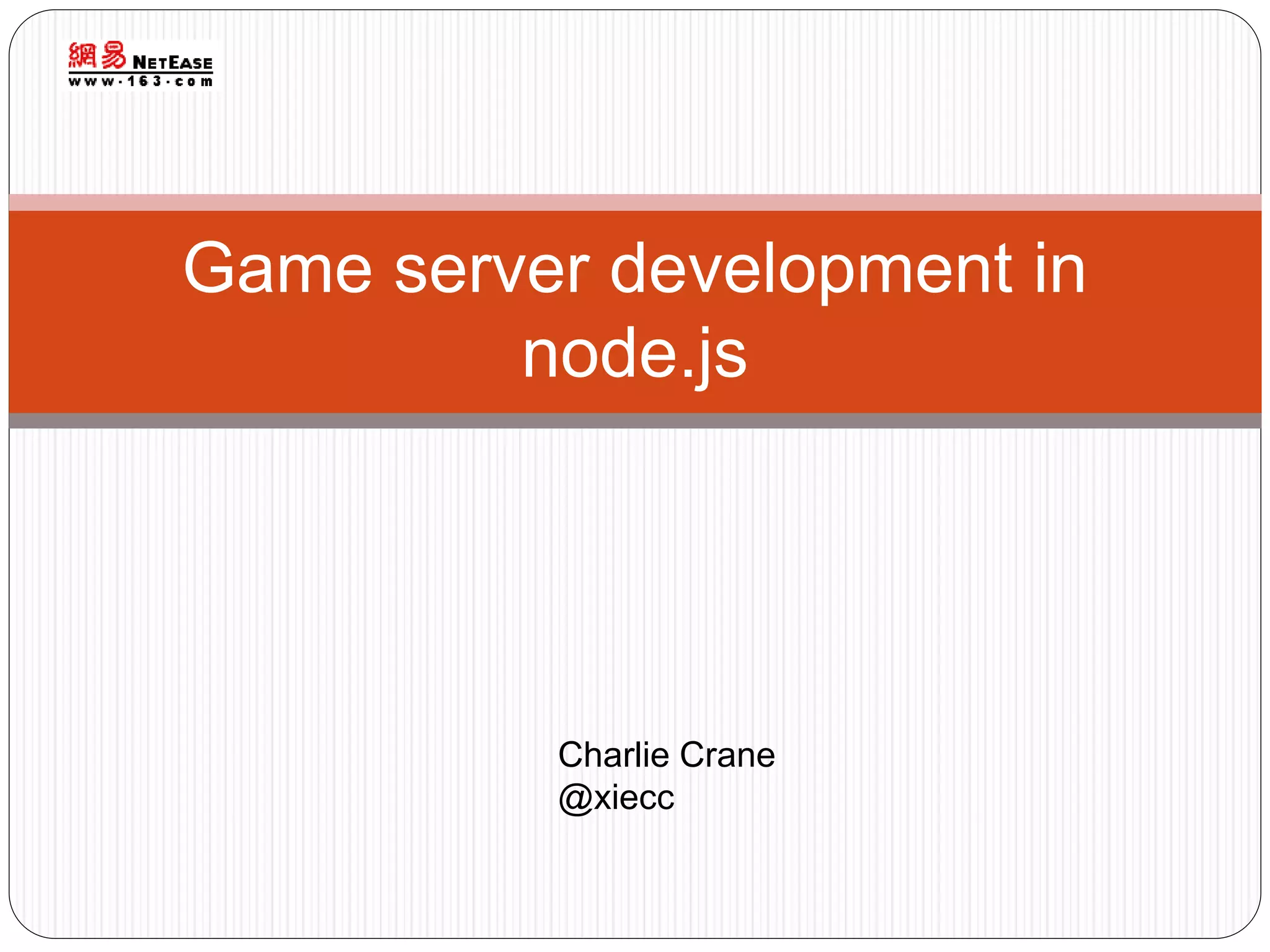 網易 NETEASE
www·163·com

Game server development in node.js

Charlie Crane
@xiecc